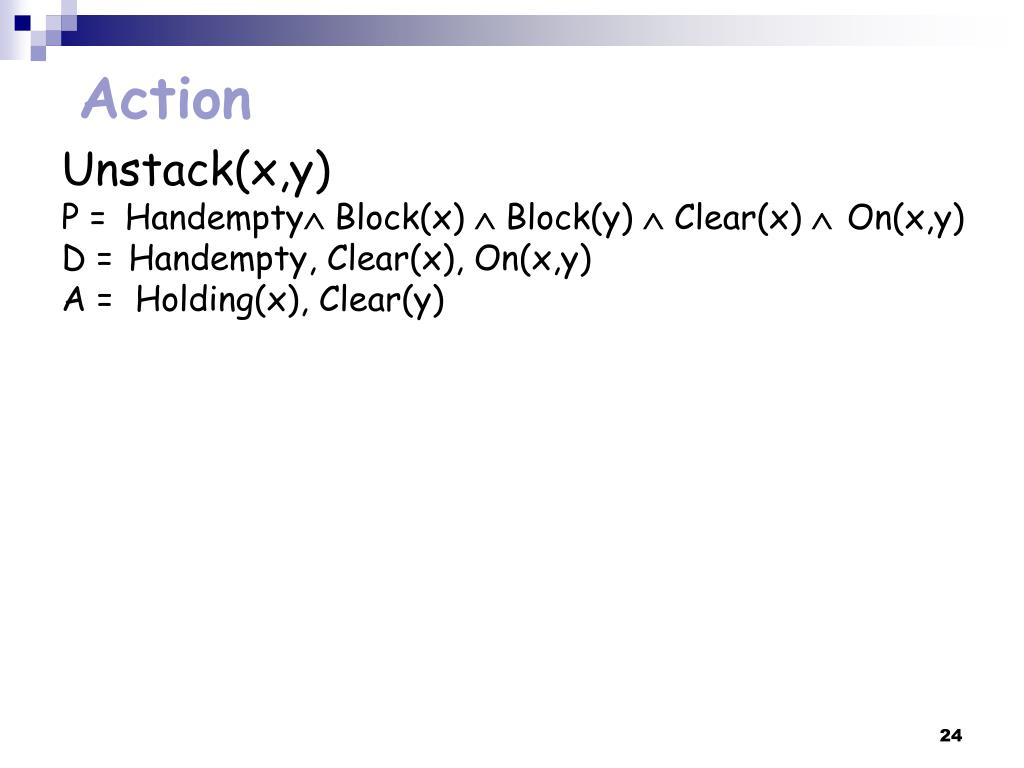 Action

Unstack(x,y)
P = Handempty$\wedge$ Block(x) $\wedge$ Block(y) $\wedge$ Clear(x) $\wedge$ On(x,y)
D = Handempty, Clear(x), On(x,y)
A = Holding(x), Clear(y)

24